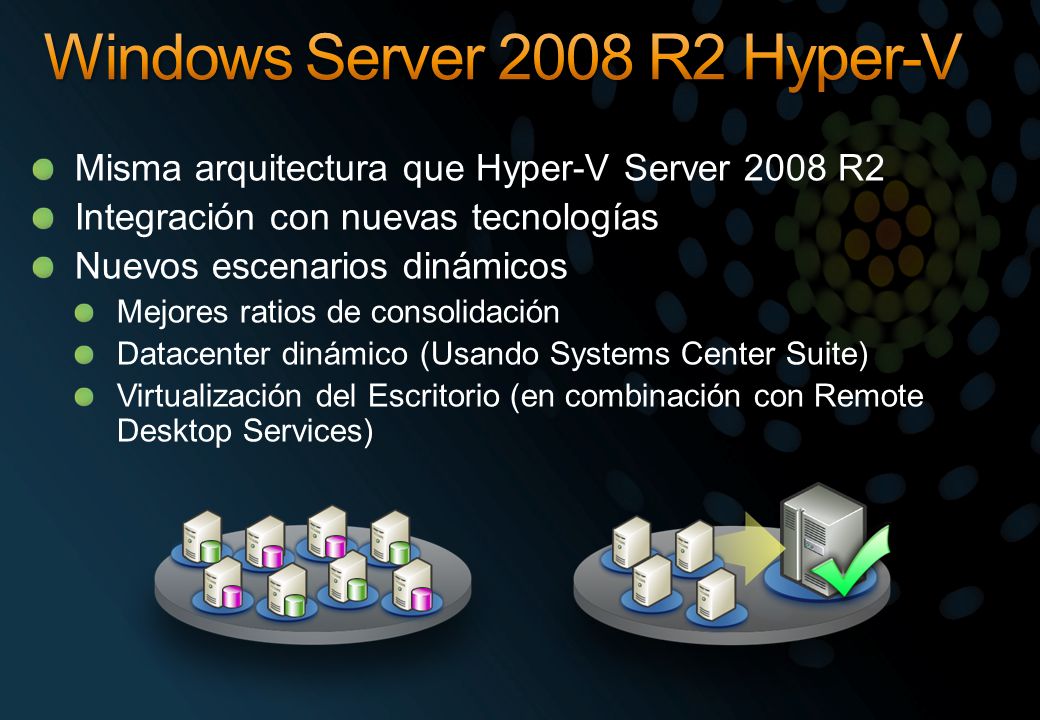 Windows Server 2008 R2 Hyper-V

Misma arquitectura que Hyper-V Server 2008 R2

Integración con nuevas tecnologías

Nuevos escenarios dinámicos

Mejores ratios de consolidación

Datacenter dinámico (Usando Systems Center Suite)

Virtualización del Escritorio (en combinación con Remote Desktop Services)